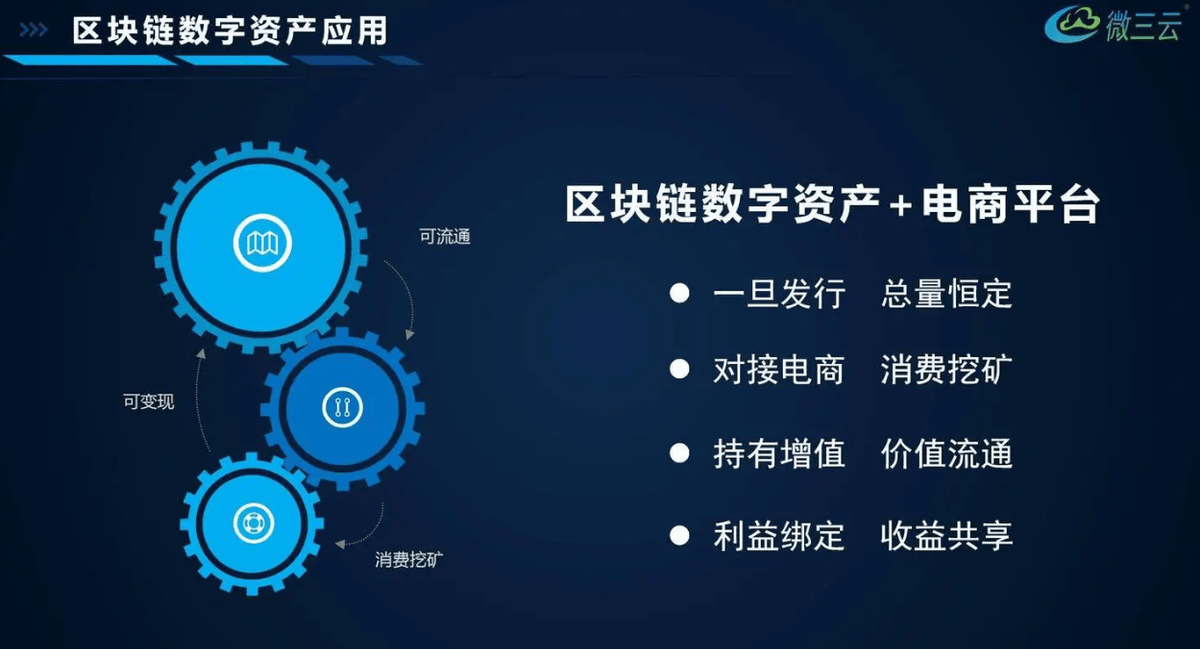 区块链数字资产应用

微三云

可流通

可变现

消费挖矿

区块链数字资产+电商平台

● 一旦发行 总量恒定

● 对接电商 消费挖矿

● 持有增值 价值流通

● 利益绑定 收益共享